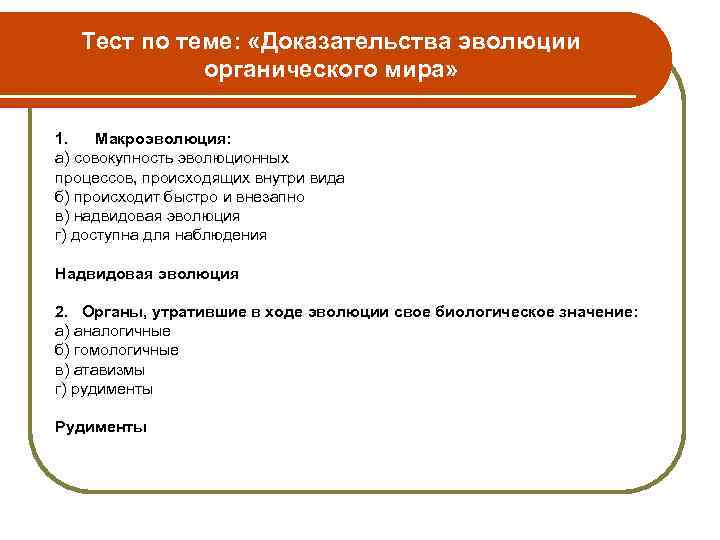 Тест по теме: «Доказательства эволюции органического мира»

1. Макроэволюция:
а) совокупность эволюционных процессов, происходящих внутри вида
б) происходит быстро и внезапно
в) надвидовая эволюция
г) доступна для наблюдения

Надвидовая эволюция

2. Органы, утратившие в ходе эволюции свое биологическое значение:
а) аналогичные
б) гомологичные
в) атавизмы
г) рудименты

Рудименты